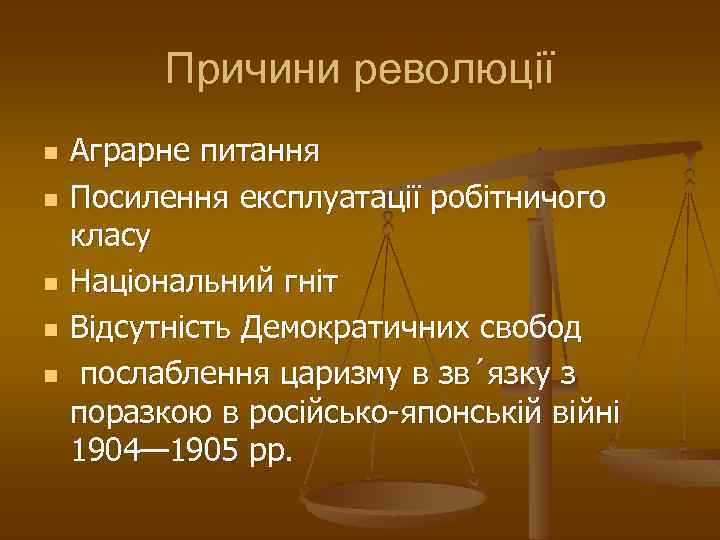 Причини революції

- Аграрне питання
- Посилення експлуатації робітничого класу
- Національний гніт
- Відсутність Демократичних свобод
- послаблення царизму в зв´язку з поразкою в російсько-японській війні 1904—1905 рр.